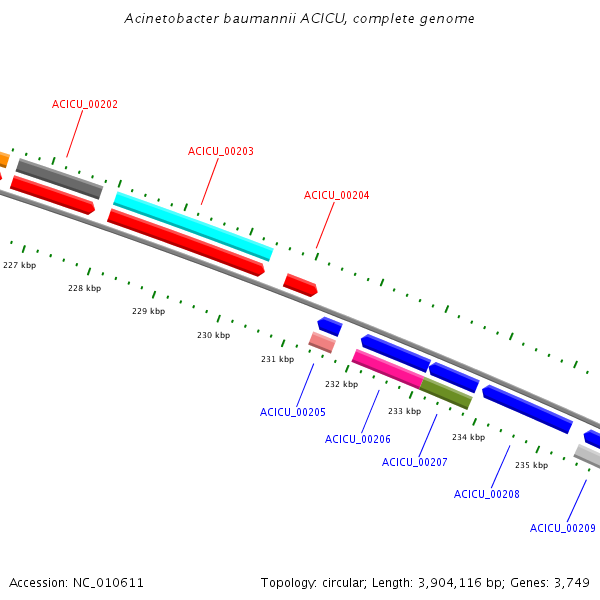 Acinetobacter baumannii ACICU, complete genome

ACICU_00202

ACICU_00203

ACICU_00204

227 kbp

228 kbp

229 kbp

230 kbp

231 kbp

232 kbp

233 kbp

234 kbp

235 kbp

ACICU_00205

ACICU_00206

ACICU_00207

ACICU_00208

ACICU_00209

Accession: NC_010611

Topology: circular; Length: 3,904,116 bp; Genes: 3,749